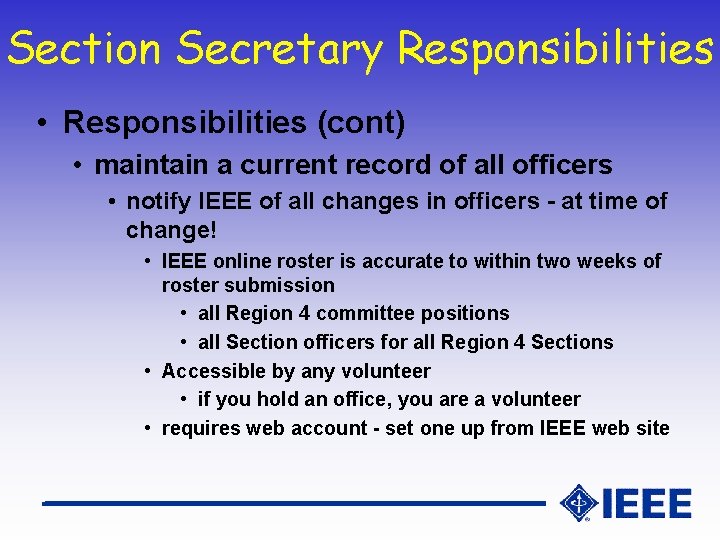 Section Secretary Responsibilities

• Responsibilities (cont)
  • maintain a current record of all officers
    • notify IEEE of all changes in officers - at time of change!
      • IEEE online roster is accurate to within two weeks of roster submission
        • all Region 4 committee positions
        • all Section officers for all Region 4 Sections
      • Accessible by any volunteer
        • if you hold an office, you are a volunteer
      • requires web account - set one up from IEEE web site

IEEE